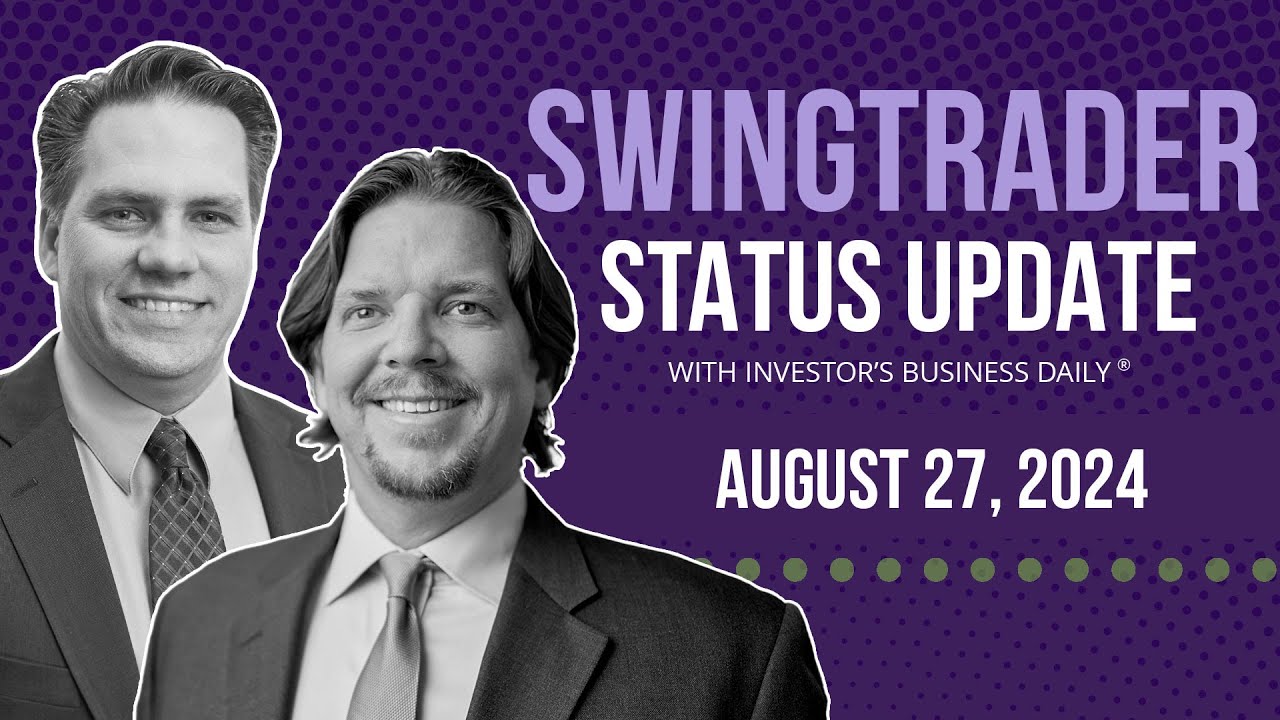 SWINGTRADER
STATUS UPDATE
WITH INVESTOR'S BUSINESS DAILY ®

AUGUST 27, 2024